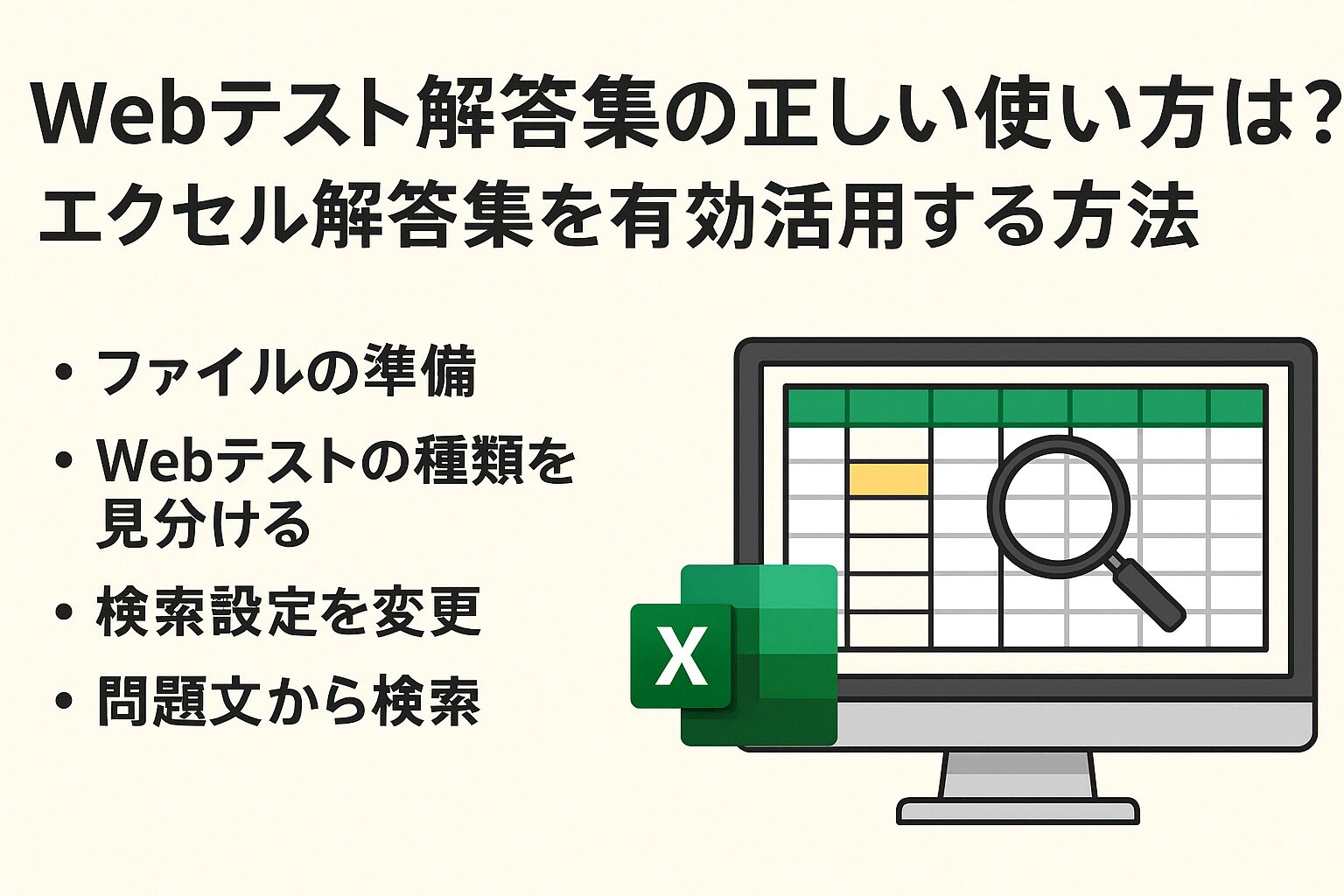 Webテスト解答集の正しい使い方は?
エクセル解答集を有効活用する方法

• ファイルの準備
• Webテストの種類を見分ける
• 検索設定を変更
• 問題文から検索

X